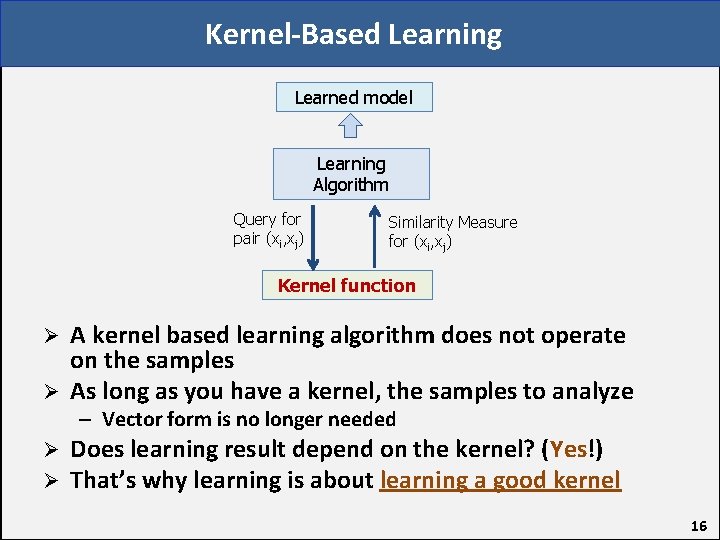 Kernel-Based Learning

Learned model

Learning Algorithm

Query for pair $(x_i,x_j)$

Similarity Measure for $(x_i,x_j)$

Kernel function

➢ A kernel based learning algorithm does not operate on the samples

➢ As long as you have a kernel, the samples to analyze
– Vector form is no longer needed

➢ Does learning result depend on the kernel? (Yes!)

➢ That's why learning is about learning a good kernel

16